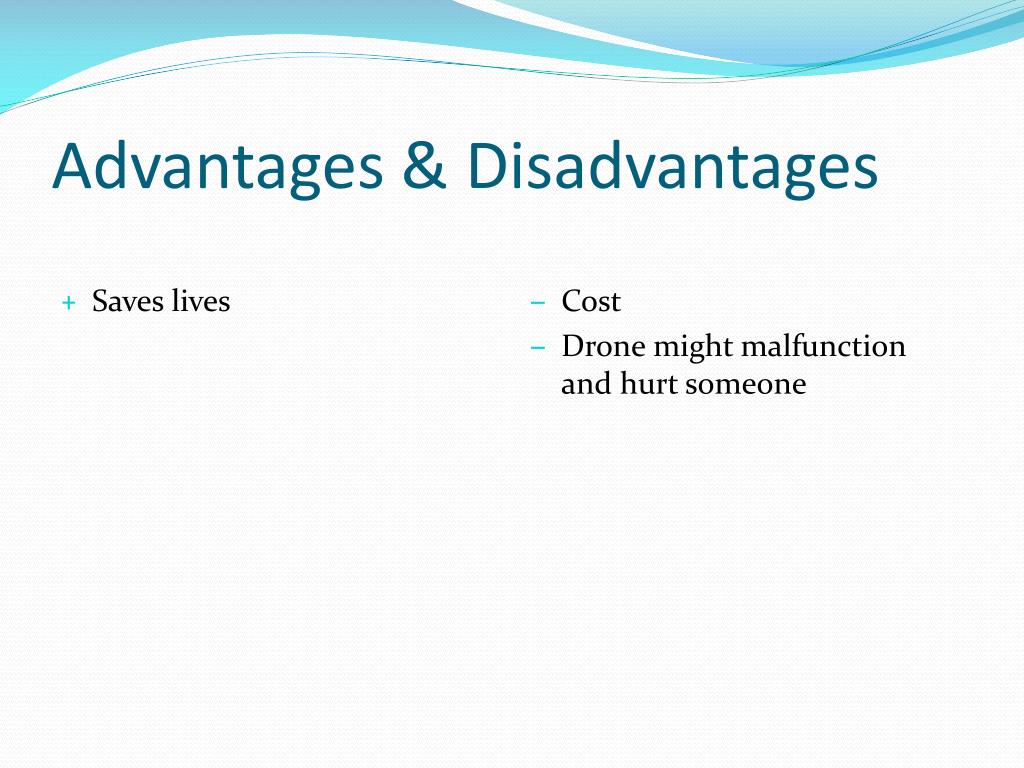 Advantages & Disadvantages

+ Saves lives

– Cost
– Drone might malfunction and hurt someone